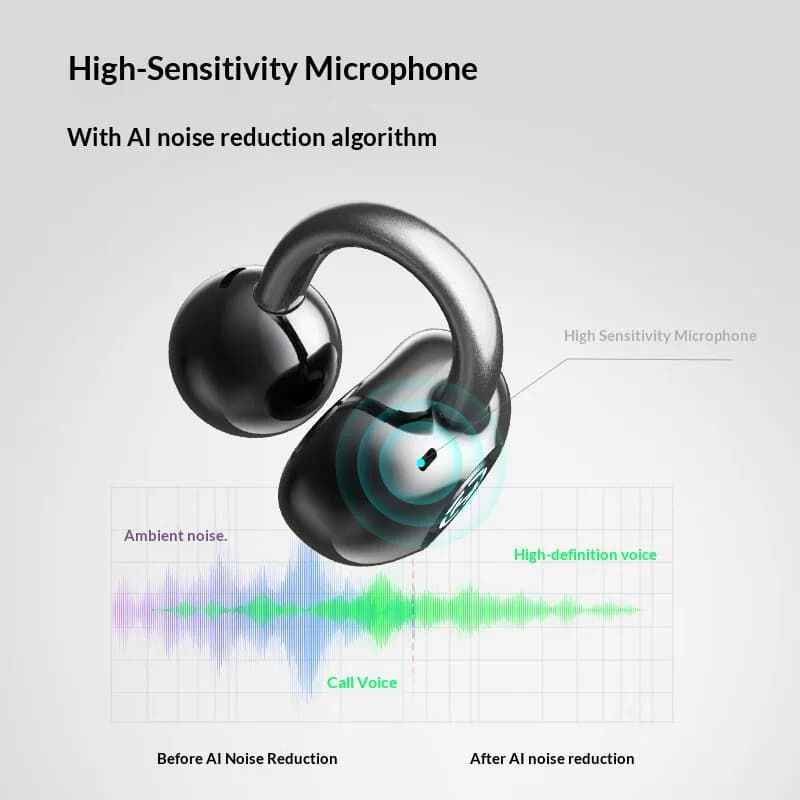 High-Sensitivity Microphone

With AI noise reduction algorithm

High Sensitivity Microphone

Ambient noise.

High-definition voice

Call Voice

Before AI Noise Reduction

After AI noise reduction